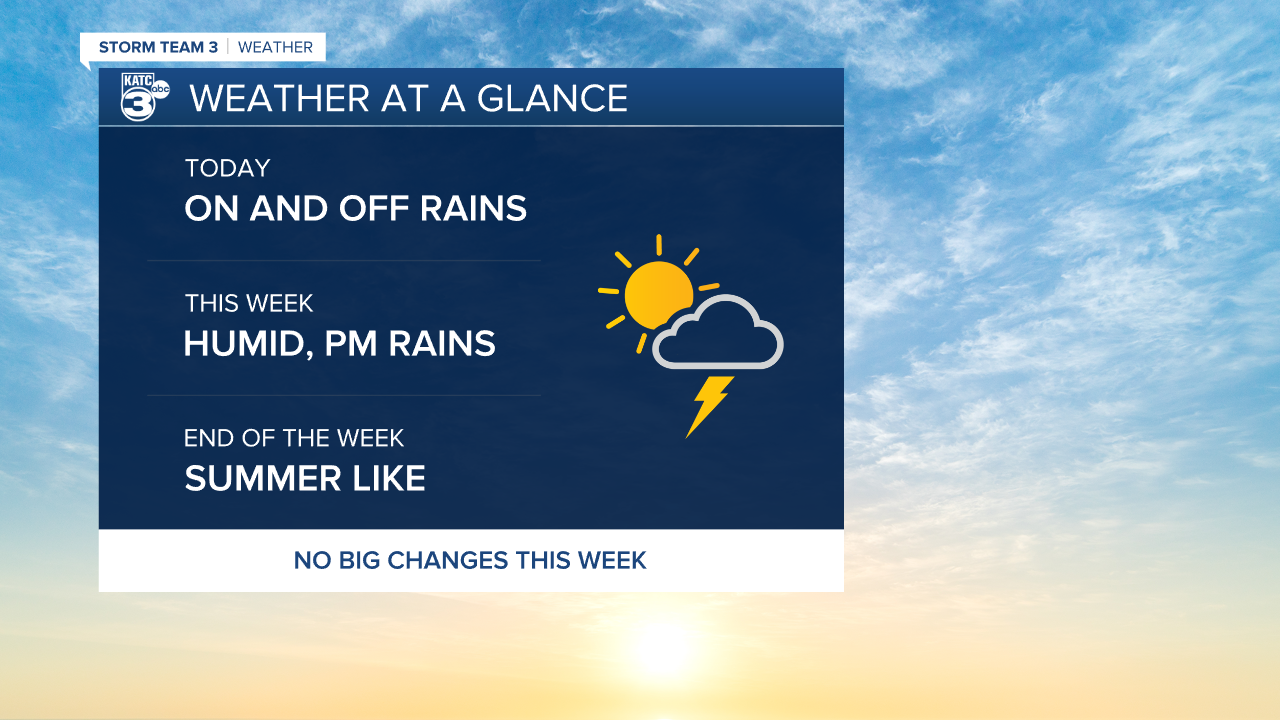 STORM TEAM 3 | WEATHER

KATC 3 abc

WEATHER AT A GLANCE

TODAY
ON AND OFF RAINS

THIS WEEK
HUMID, PM RAINS

END OF THE WEEK
SUMMER LIKE

NO BIG CHANGES THIS WEEK